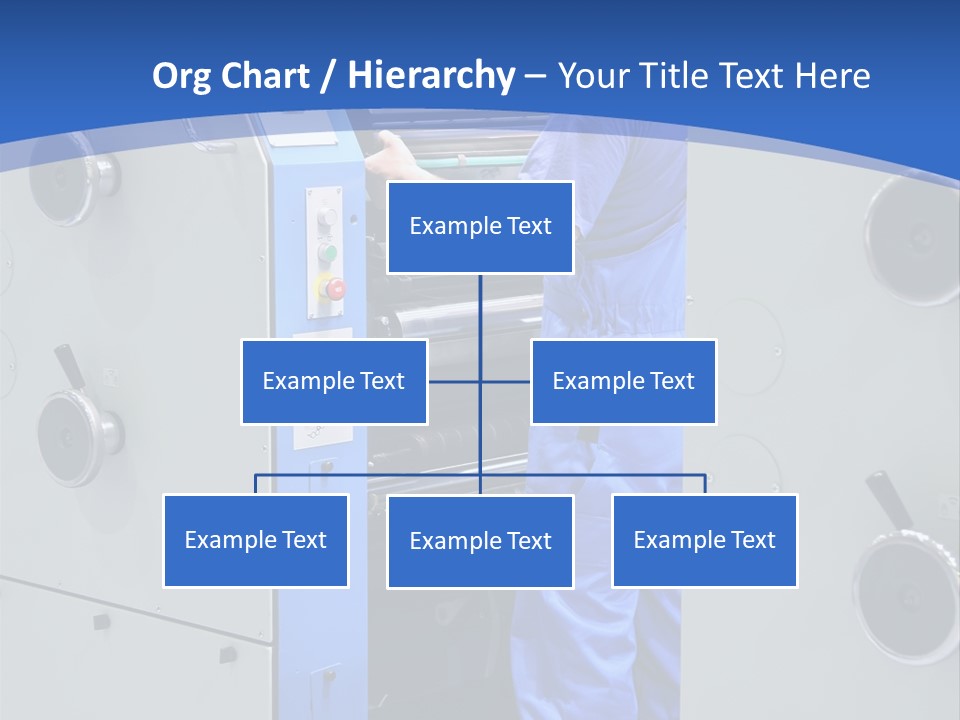 Org Chart / Hierarchy – Your Title Text Here

Example Text

Example Text

Example Text

Example Text

Example Text

Example Text